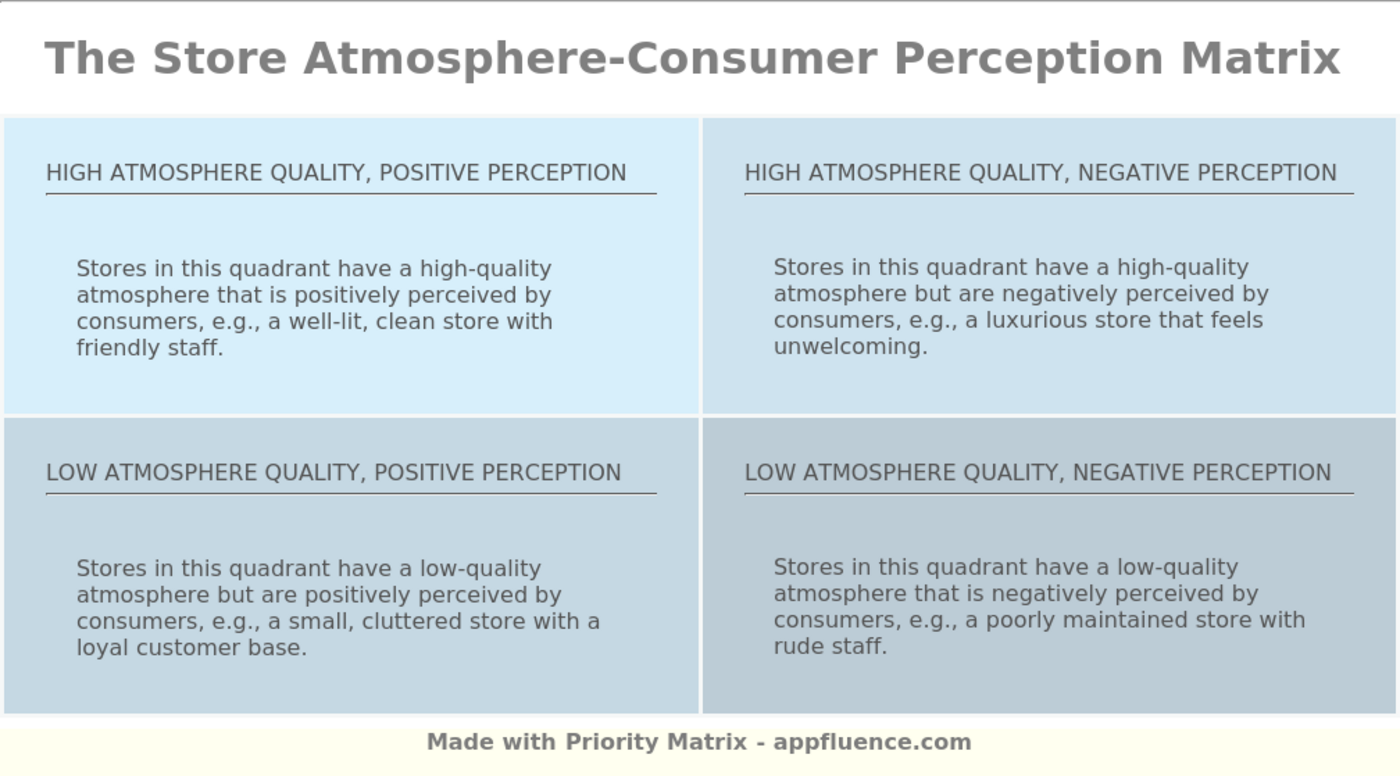 The Store Atmosphere-Consumer Perception Matrix

HIGH ATMOSPHERE QUALITY, POSITIVE PERCEPTION

Stores in this quadrant have a high-quality atmosphere that is positively perceived by consumers, e.g., a well-lit, clean store with friendly staff.

HIGH ATMOSPHERE QUALITY, NEGATIVE PERCEPTION

Stores in this quadrant have a high-quality atmosphere but are negatively perceived by consumers, e.g., a luxurious store that feels unwelcoming.

LOW ATMOSPHERE QUALITY, POSITIVE PERCEPTION

Stores in this quadrant have a low-quality atmosphere but are positively perceived by consumers, e.g., a small, cluttered store with a loyal customer base.

LOW ATMOSPHERE QUALITY, NEGATIVE PERCEPTION

Stores in this quadrant have a low-quality atmosphere that is negatively perceived by consumers, e.g., a poorly maintained store with rude staff.

Made with Priority Matrix - appfluence.com